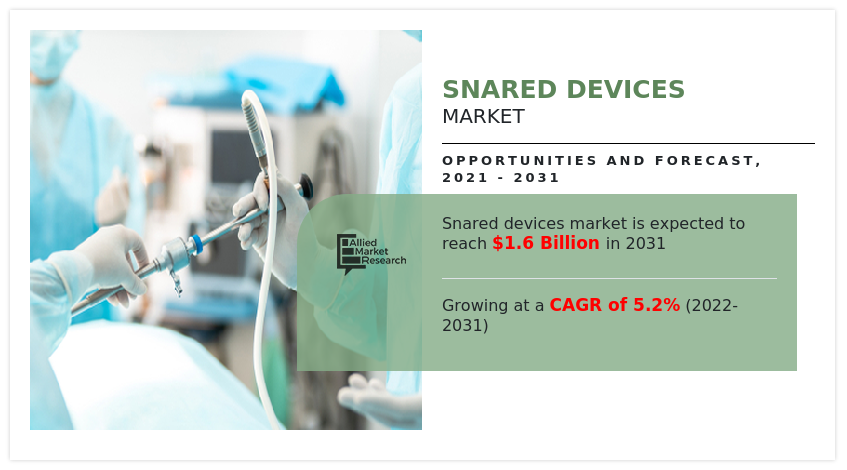 SNARED DEVICES
MARKET

OPPORTUNITIES AND FORECAST, 2021 - 2031

Allied Market Research

Snared devices market is expected to reach $1.6 Billion in 2031

Growing at a CAGR of 5.2% (2022-2031)